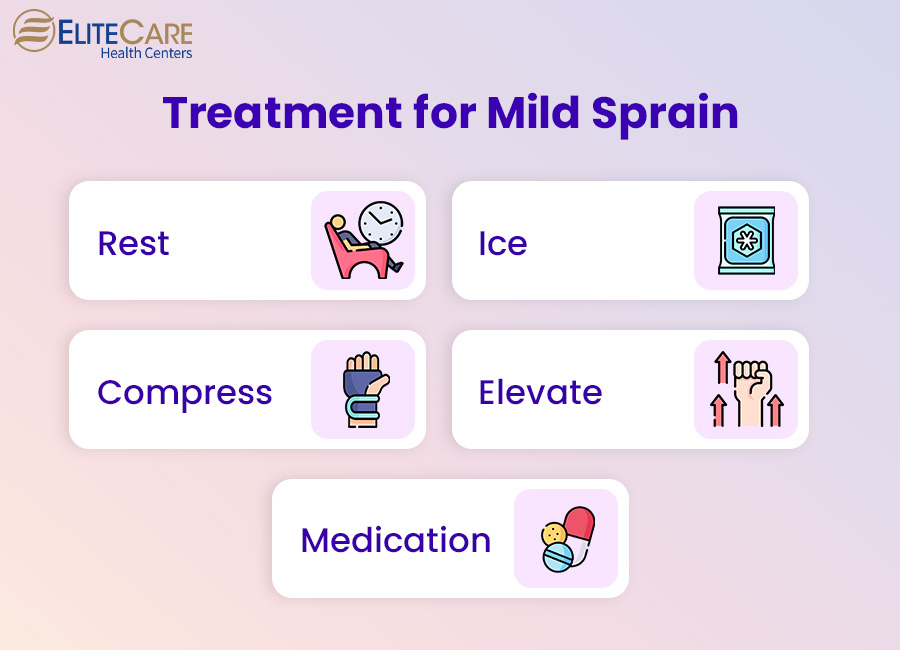 ELITECARE
Health Centers

Treatment for Mild Sprain

Rest

Ice

Compress

Elevate

Medication